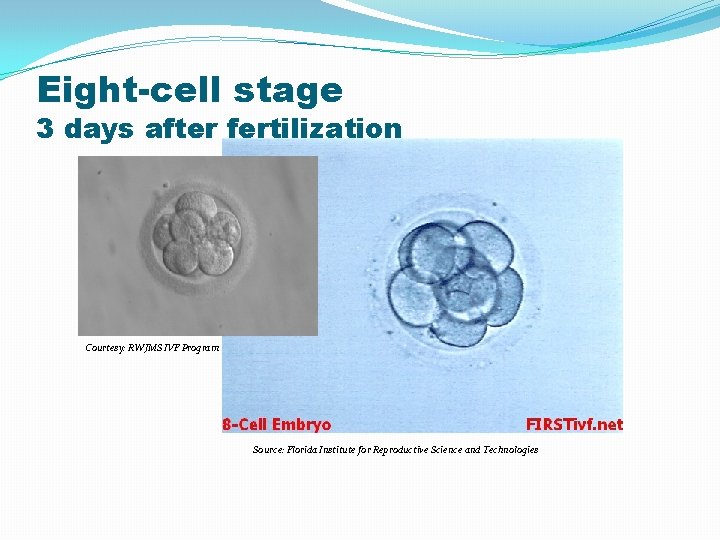 Eight-cell stage
3 days after fertilization

Courtesy: RWJMS IVF Program

8-Cell Embryo

FIRSTivf.net

Source: Florida Institute for Reproductive Science and Technologies